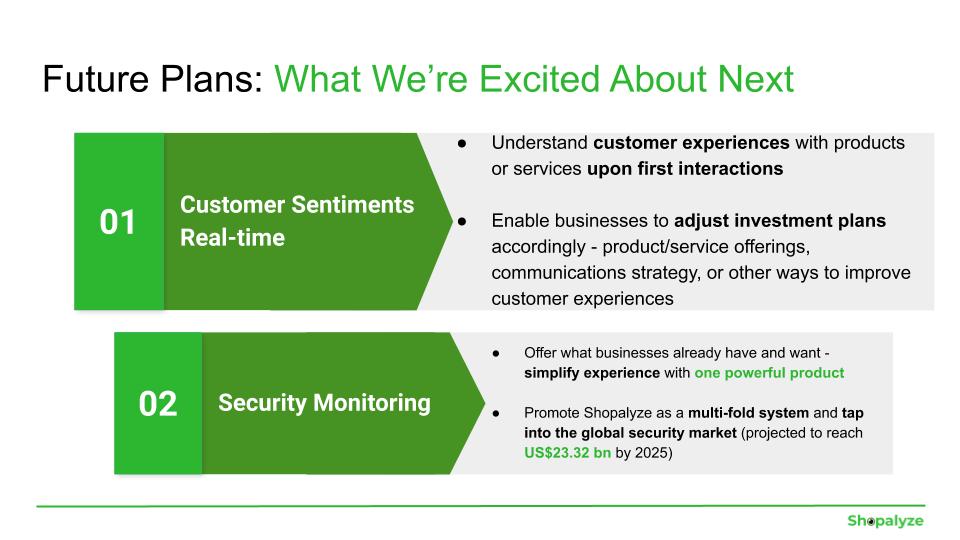 Future Plans: What We're Excited About Next

01

Customer Sentiments Real-time

● Understand customer experiences with products or services upon first interactions

● Enable businesses to adjust investment plans accordingly - product/service offerings, communications strategy, or other ways to improve customer experiences

02

Security Monitoring

● Offer what businesses already have and want - simplify experience with one powerful product

● Promote Shopalyze as a multi-fold system and tap into the global security market (projected to reach US$23.32 bn by 2025)

Shopalyze